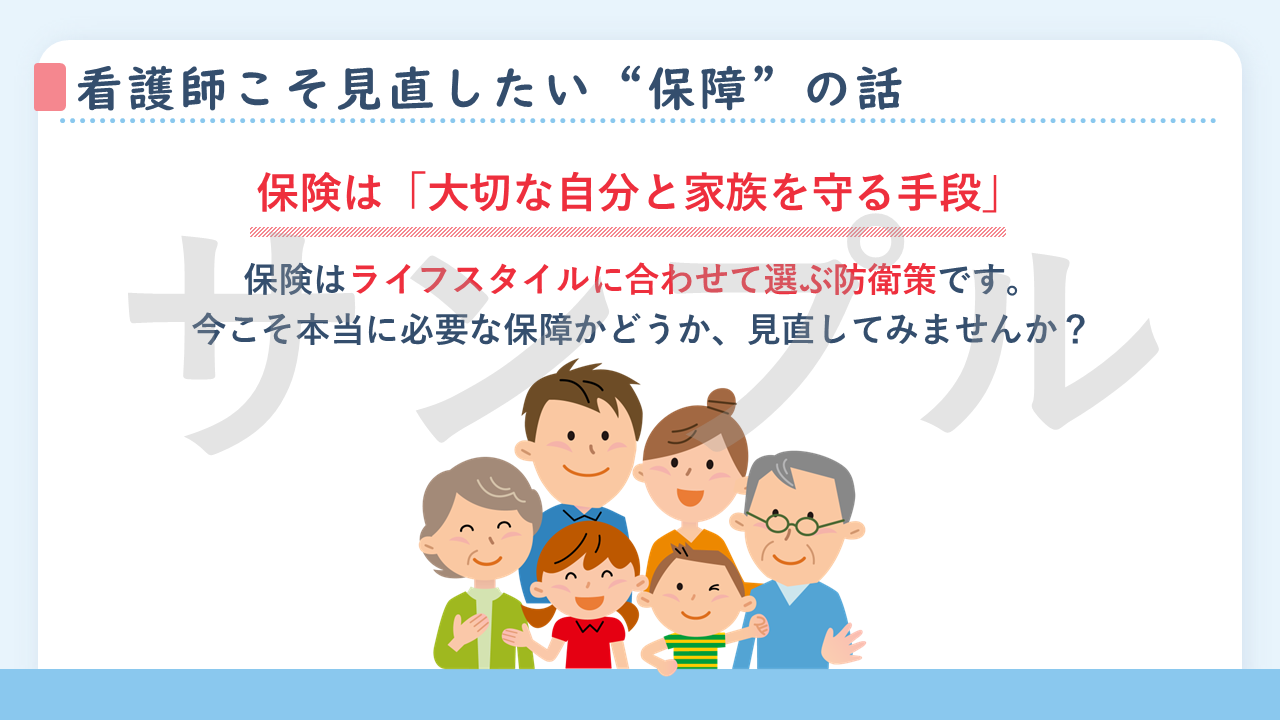 看護師こそ見直したい“保障”の話

保険は「大切な自分と家族を守る手段」

保険はライフスタイルに合わせて選ぶ防衛策です。
今こそ本当に必要な保障かどうか、見直してみませんか？

サンプル